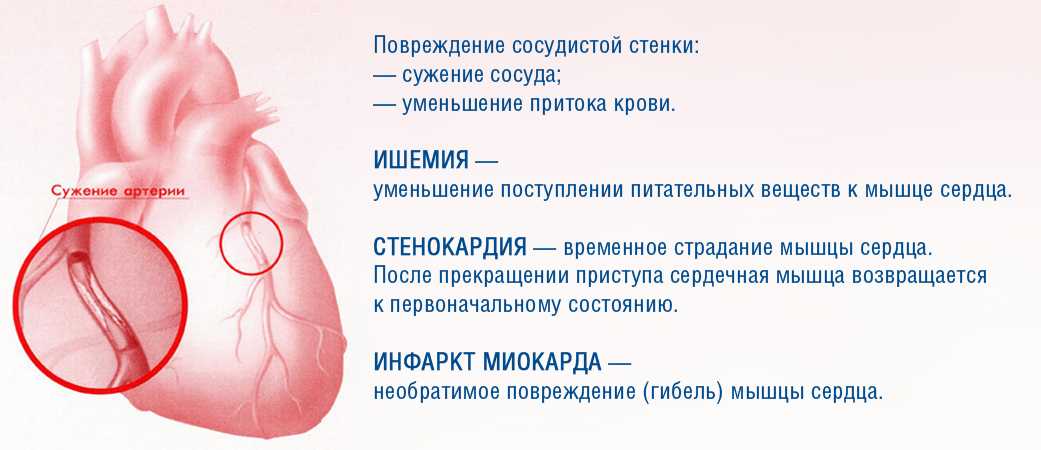 Сужение артерии

Повреждение сосудистой стенки:
— сужение сосуда;
— уменьшение притока крови.

ИШЕМИЯ —
уменьшение поступлении питательных веществ к мышце сердца.

СТЕНОКАРДИЯ — временное страдание мышцы сердца.
После прекращении приступа сердечная мышца возвращается к первоначальному состоянию.

ИНФАРКТ МИОКАРДА —
необратимое повреждение (гибель) мышцы сердца.